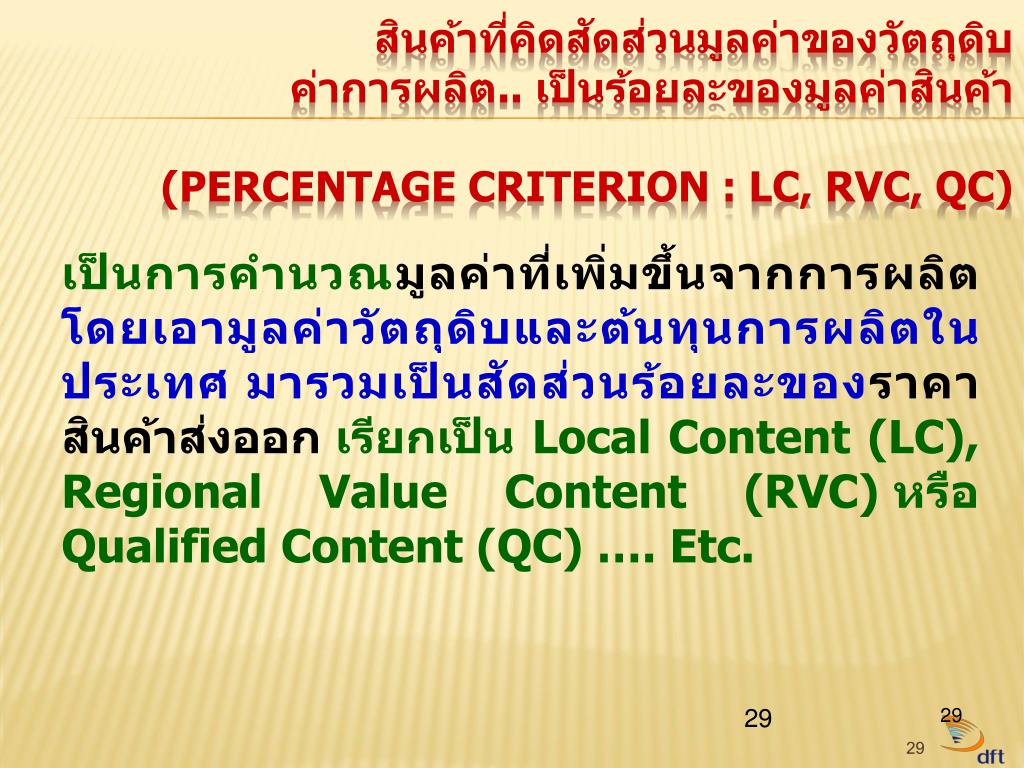 สินค้าที่คิดสัดส่วนมูลค่าของวัตถุดิบ ค่าการผลิต.. เป็นร้อยละของมูลค่าสินค้า

(PERCENTAGE CRITERION : LC, RVC, QC)

เป็นการคำนวณมูลค่าที่เพิ่มขึ้นจากการผลิต โดยเอามูลค่าวัตถุดิบและต้นทุนการผลิตในประเทศ มารวมเป็นสัดส่วนร้อยละของราคาสินค้าส่งออก เรียกเป็น Local Content (LC), Regional Value Content (RVC) หรือ Qualified Content (QC) …. Etc.

29

29

29

dft